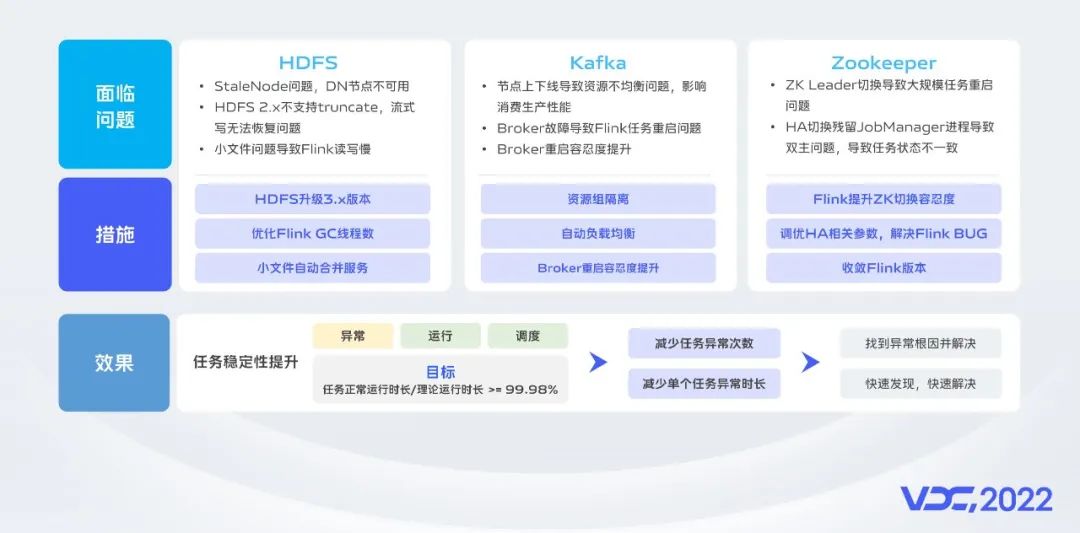 面临问题

HDFS
• StaleNode问题，DN节点不可用
• HDFS 2.x不支持truncate，流式写无法恢复问题
• 小文件问题导致Flink读写慢

Kafka
• 节点上下线导致资源不均衡问题，影响消费生产性能
• Broker故障导致Flink任务重启问题
• Broker重启容忍度提升

Zookeeper
• ZK Leader切换导致大规模任务重启问题
• HA切换残留JobManager进程导致双主问题，导致任务状态不一致

措施

HDFS升级3.x版本
优化Flink GC线程数
小文件自动合并服务

资源组隔离
自动负载均衡
Broker重启容忍度提升

Flink提升ZK切换容忍度
调优HA相关参数，解决Flink BUG
收敛Flink版本

效果

任务稳定性提升

异常
运行
调度

目标
任务正常运行时长/理论运行时长 >= 99.98%

减少任务异常次数
减少单个任务异常时长

找到异常根因并解决
快速发现，快速解决

VDC,2022